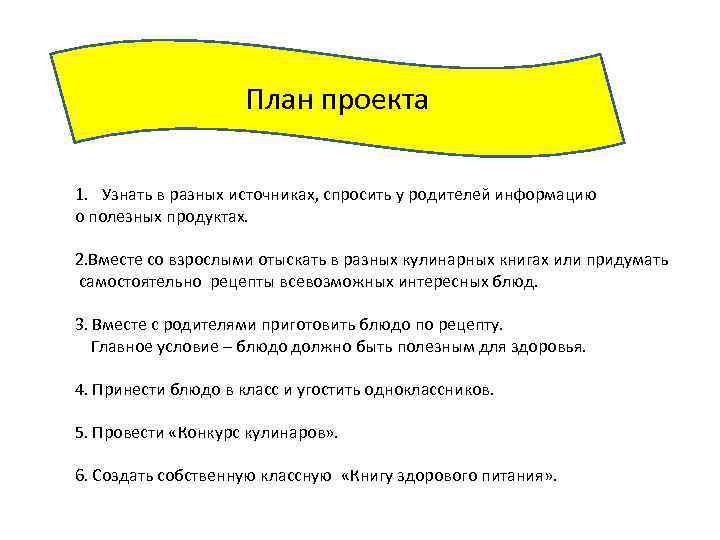 План проекта

1. Узнать в разных источниках, спросить у родителей информацию о полезных продуктах.

2.Вместе со взрослыми отыскать в разных кулинарных книгах или придумать самостоятельно рецепты всевозможных интересных блюд.

3. Вместе с родителями приготовить блюдо по рецепту. Главное условие – блюдо должно быть полезным для здоровья.

4. Принести блюдо в класс и угостить одноклассников.

5. Провести «Конкурс кулинаров».

6. Создать собственную классную «Книгу здорового питания».